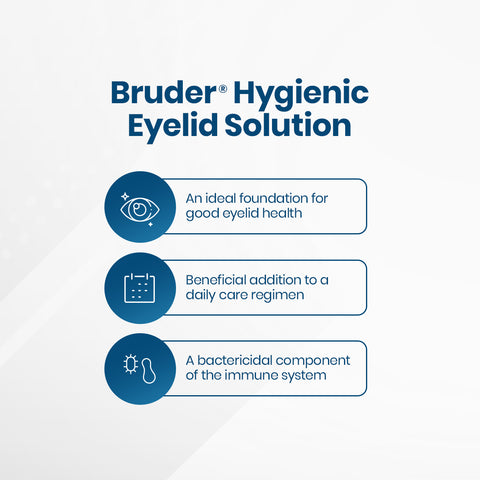 Bruder® Hygienic Eyelid Solution

An ideal foundation for good eyelid health

Beneficial addition to a daily care regimen

A bactericidal component of the immune system